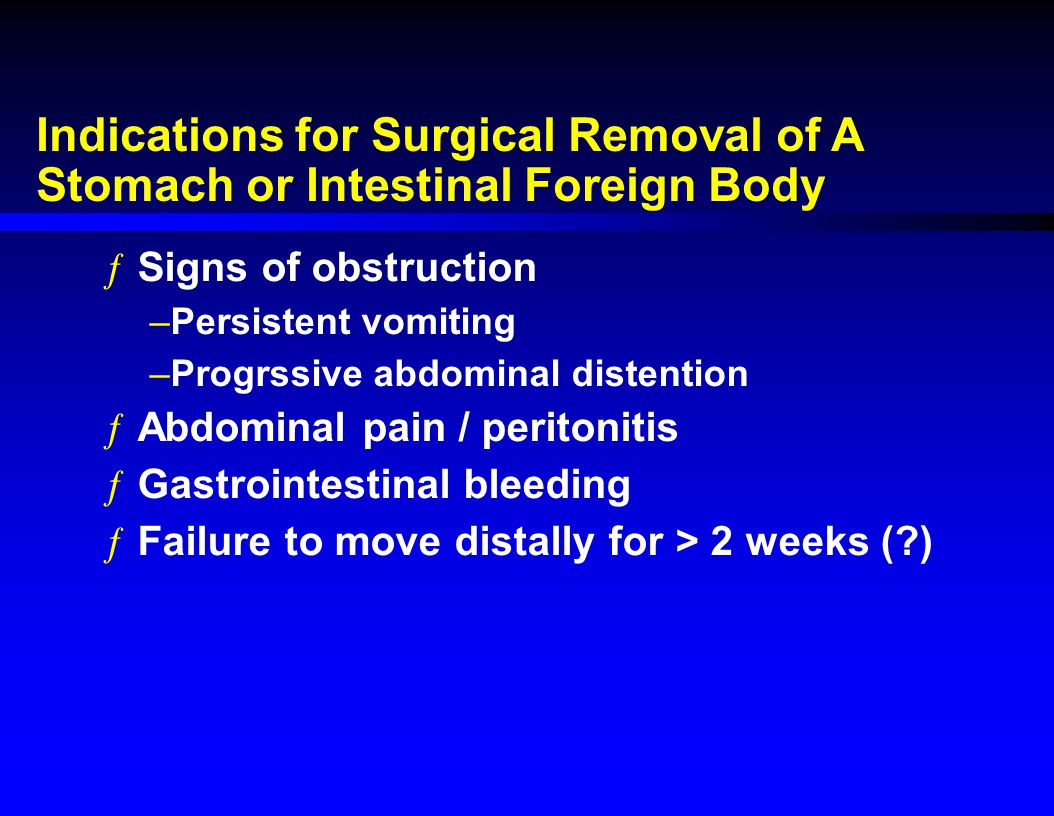 Indications for Surgical Removal of A Stomach or Intestinal Foreign Body

ƒ Signs of obstruction
–Persistent vomiting
–Progrssive abdominal distention
ƒ Abdominal pain / peritonitis
ƒ Gastrointestinal bleeding
ƒ Failure to move distally for > 2 weeks (?)